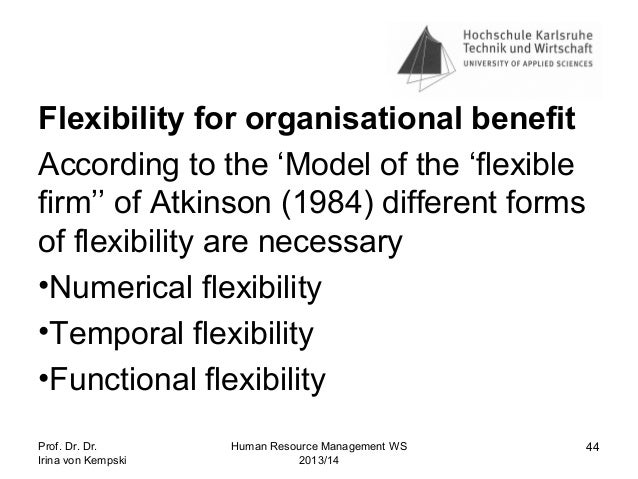 Hochschule Karlsruhe
Technik und Wirtschaft
UNIVERSITY OF APPLIED SCIENCES

Flexibility for organisational benefit

According to the ‘Model of the ‘flexible firm’’ of Atkinson (1984) different forms of flexibility are necessary

•Numerical flexibility

•Temporal flexibility

•Functional flexibility

Prof. Dr. Dr.
Irina von Kempski

Human Resource Management WS 2013/14

44